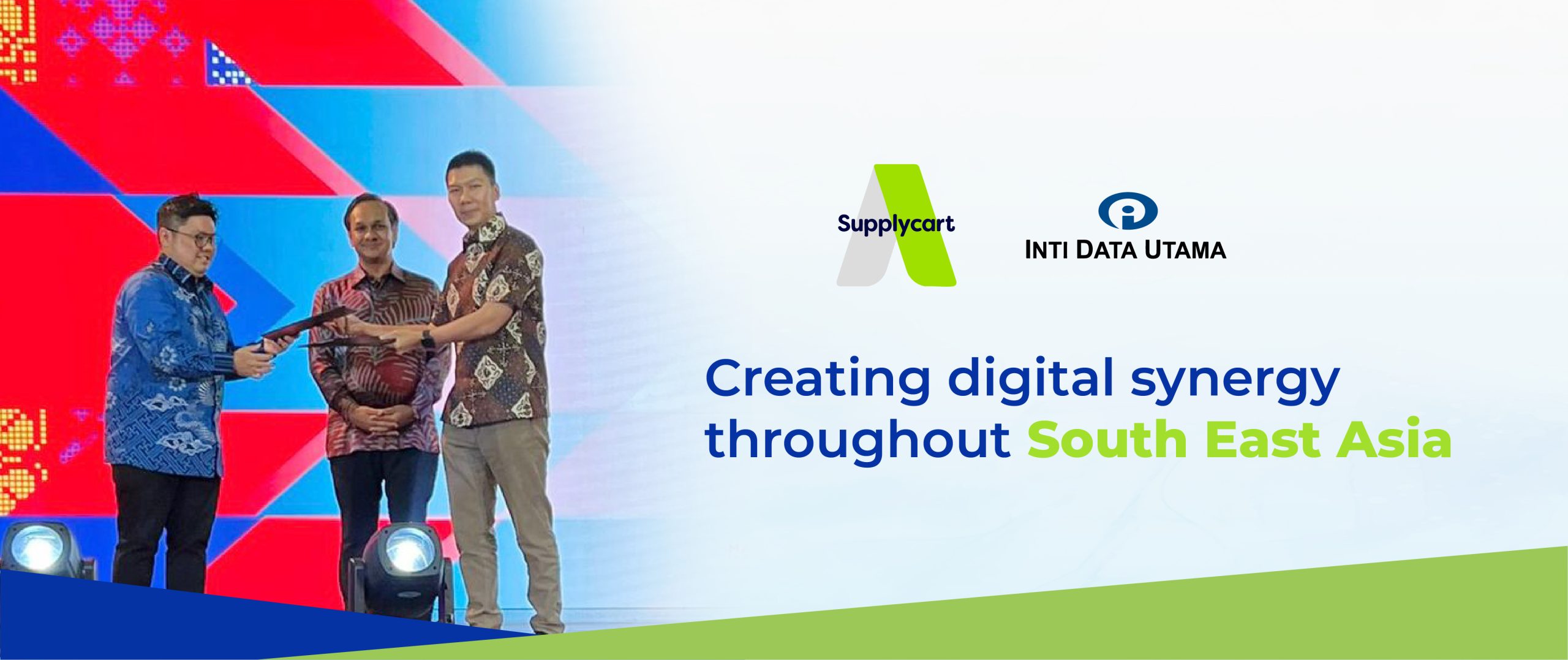 Supplycart

INTI DATA UTAMA

Creating digital synergy throughout South East Asia